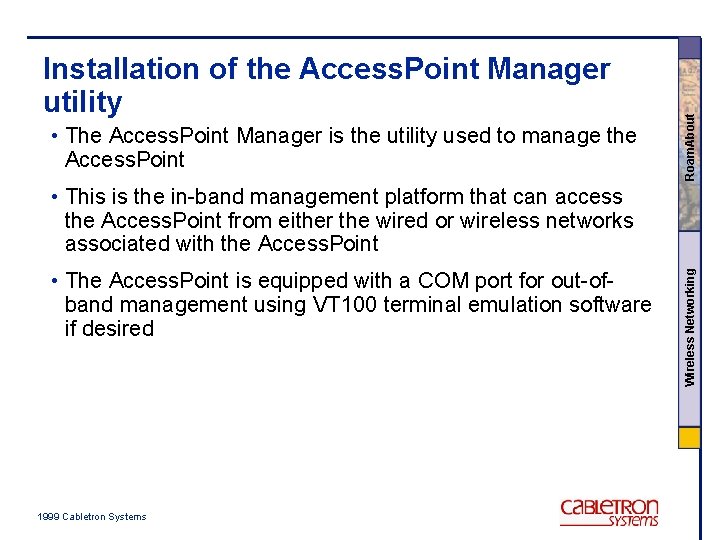 Installation of the AccessPoint Manager utility

• The AccessPoint Manager is the utility used to manage the AccessPoint

• This is the in-band management platform that can access the AccessPoint from either the wired or wireless networks associated with the AccessPoint

• The AccessPoint is equipped with a COM port for out-of-band management using VT100 terminal emulation software if desired

RoamAbout

Wireless Networking

1999 Cabletron Systems

CABLETRON SYSTEMS